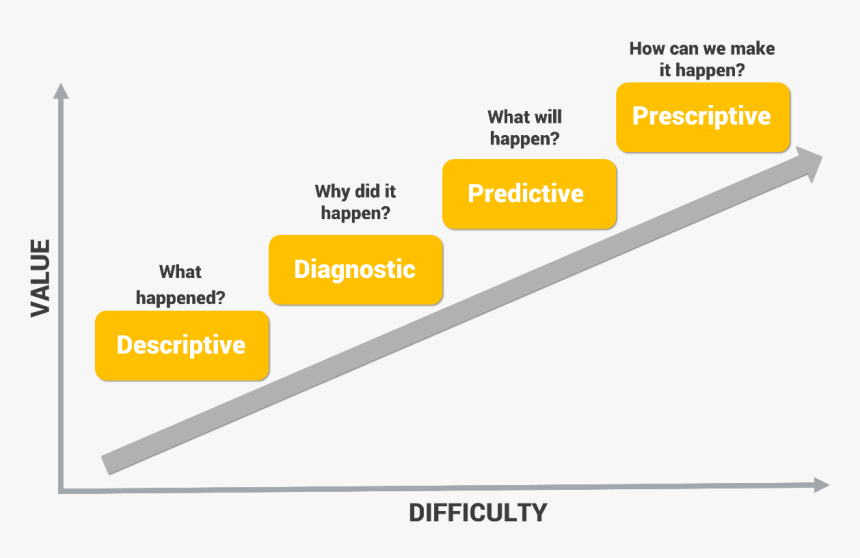 VALUE

What happened?

Descriptive

Why did it happen?

Diagnostic

What will happen?

Predictive

How can we make it happen?

Prescriptive

DIFFICULTY